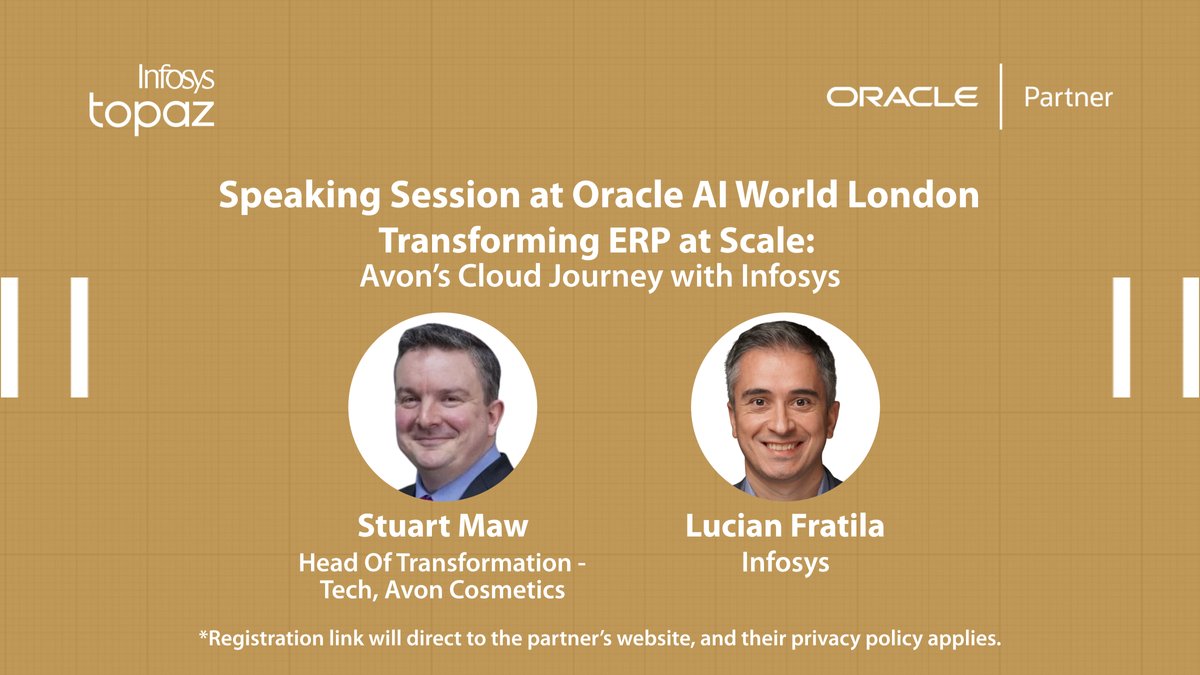 Infosys topaz

ORACLE | Partner

Speaking Session at Oracle AI World London
Transforming ERP at Scale:
Avon's Cloud Journey with Infosys

Stuart Maw
Head Of Transformation - Tech, Avon Cosmetics

Lucian Fratila
Infosys

*Registration link will direct to the partner's website, and their privacy policy applies.